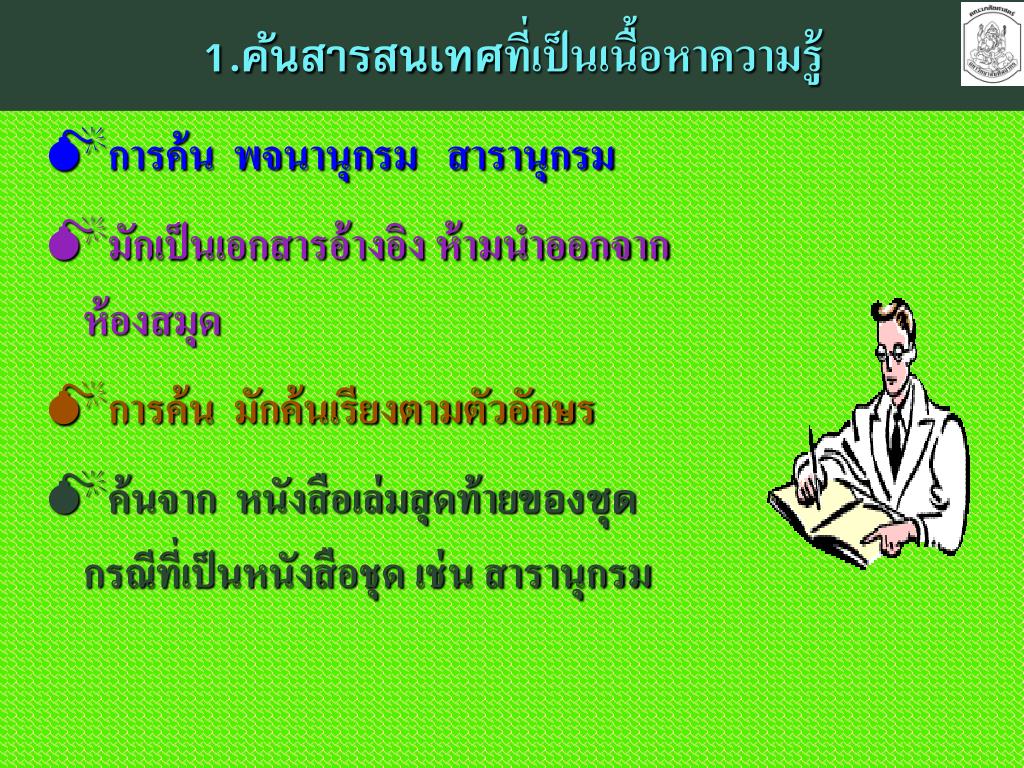 1.ค้นสารสนเทศที่เป็นเนื้อหาความรู้

การค้น พจนานุกรม สารานุกรม

มักเป็นเอกสารอ้างอิง ห้ามนำออกจากห้องสมุด

การค้น มักค้นเรียงตามตัวอักษร

ค้นจาก หนังสือเล่มสุดท้ายของชุด กรณีที่เป็นหนังสือชุด เช่น สารานุกรม